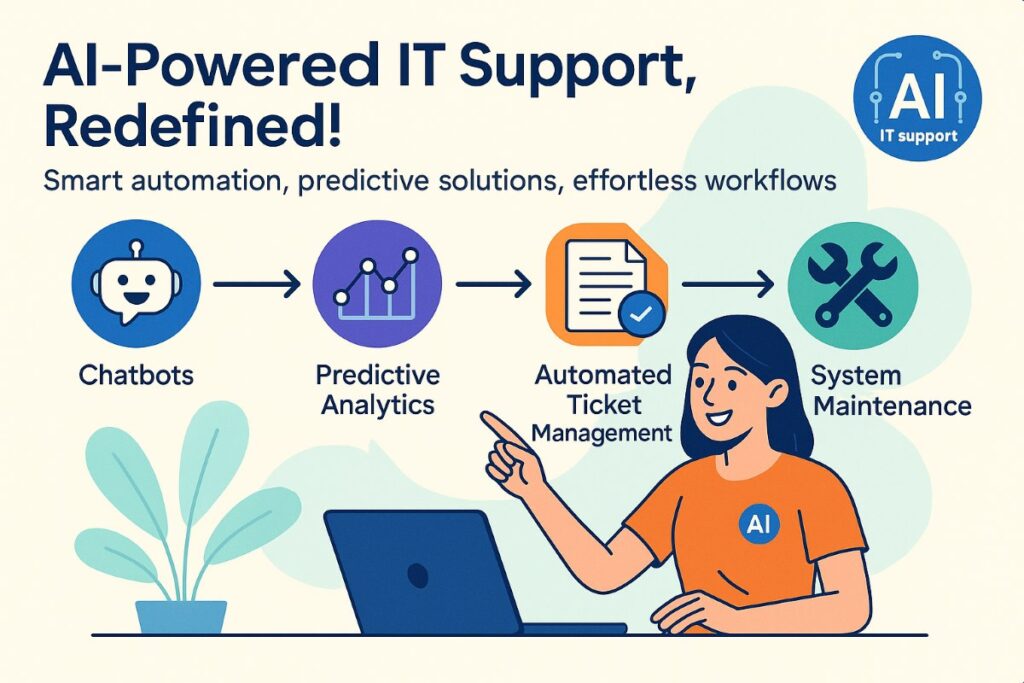 AI-Powered IT Support, Redefined!

AI
IT support

Smart automation, predictive solutions, effortless workflows

Chatbots

Predictive Analytics

Automated Ticket Management

System Maintenance

AI